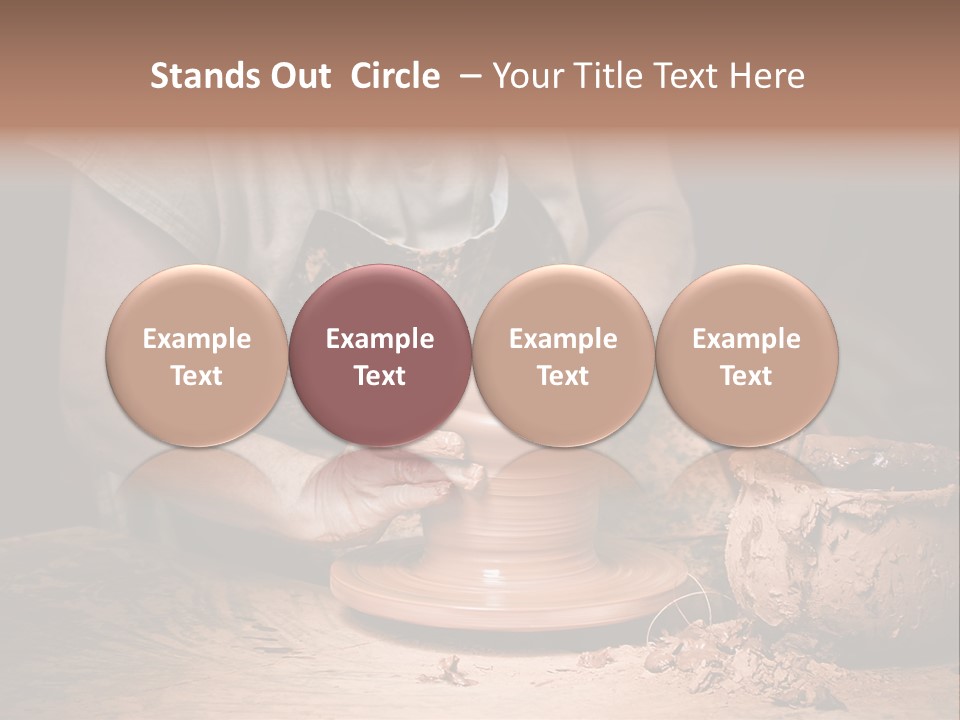 Stands Out Circle – Your Title Text Here

Example Text

Example Text

Example Text

Example Text